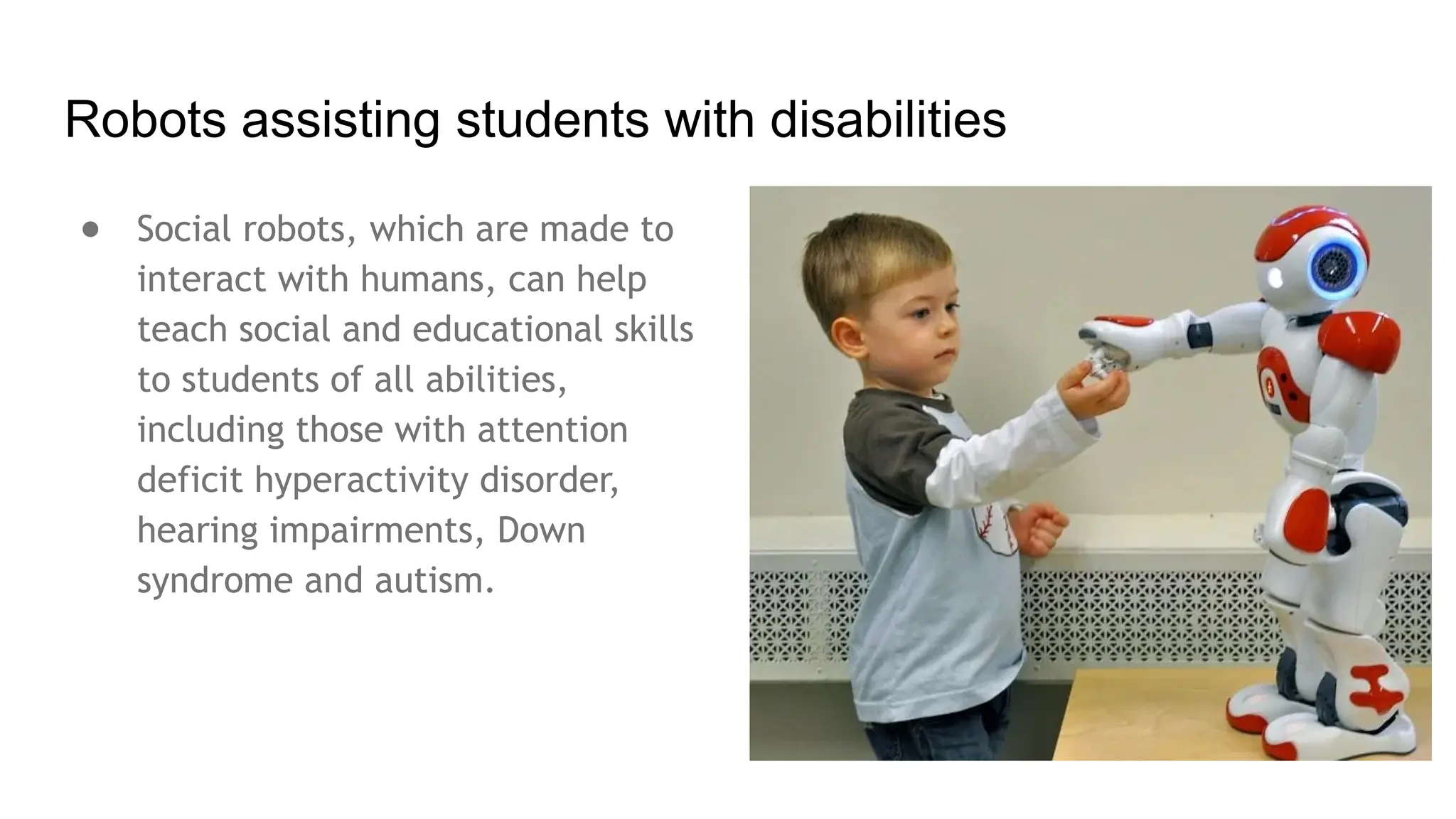 Robots assisting students with disabilities

● Social robots, which are made to interact with humans, can help teach social and educational skills to students of all abilities, including those with attention deficit hyperactivity disorder, hearing impairments, Down syndrome and autism.